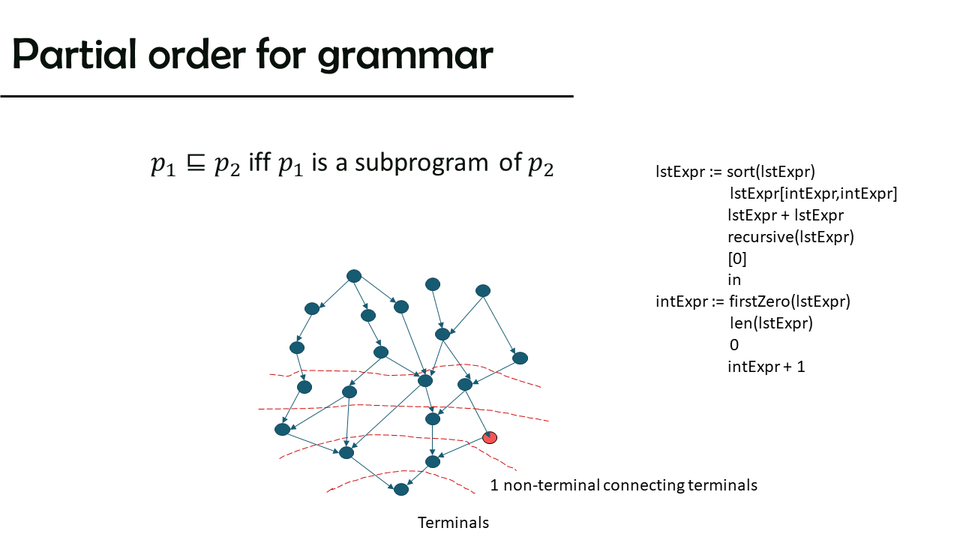 Partial order for grammar

$p_1 \sqsubseteq p_2$ iff $p_1$ is a subprogram of $p_2$

lstExpr := sort(lstExpr)
lstExpr[intExpr,intExpr]
lstExpr + lstExpr
recursive(lstExpr)
[0]
in
intExpr := firstZero(lstExpr)
len(lstExpr)
0
intExpr + 1

1 non-terminal connecting terminals

Terminals